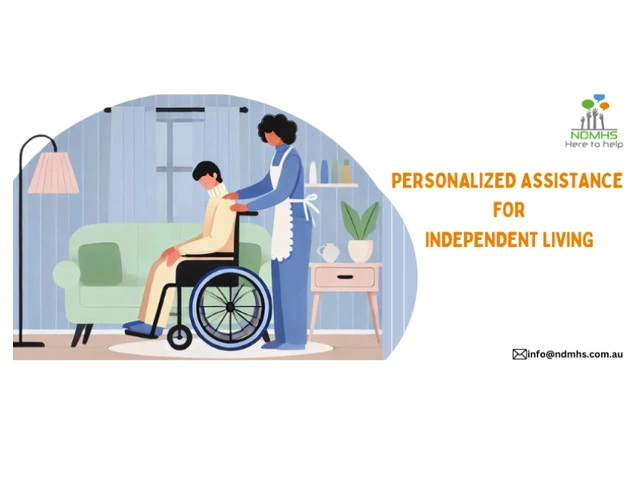 NDMHS
Here to help

PERSONALIZED ASSISTANCE
FOR
INDEPENDENT LIVING

info@ndmhs.com.au